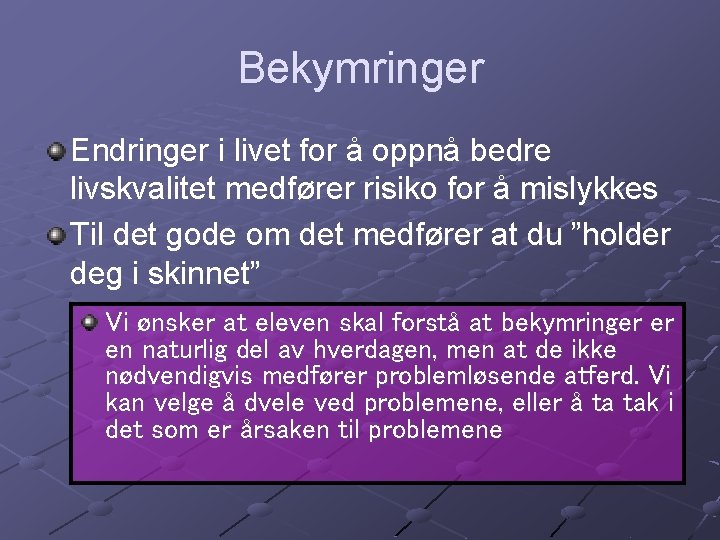 Bekymringer

Endringer i livet for å oppnå bedre livskvalitet medfører risiko for å mislykkes

Til det gode om det medfører at du ”holder deg i skinnet”

Vi ønsker at eleven skal forstå at bekymringer er en naturlig del av hverdagen, men at de ikke nødvendigvis medfører problemløsende atferd. Vi kan velge å dvele ved problemene, eller å ta tak i det som er årsaken til problemene